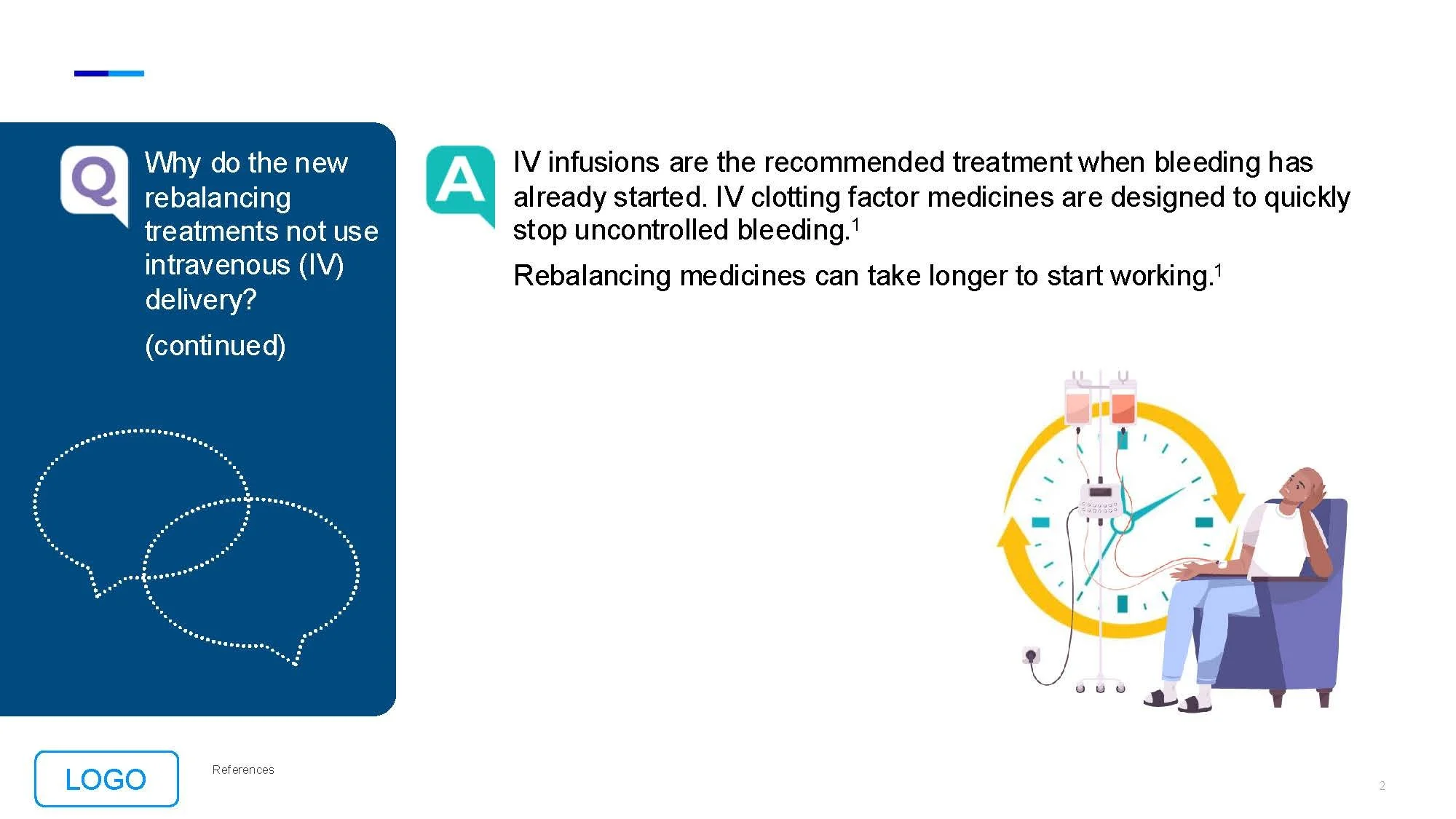 Q

Why do the new rebalancing treatments not use intravenous (IV) delivery?

(continued)

A

IV infusions are the recommended treatment when bleeding has already started. IV clotting factor medicines are designed to quickly stop uncontrolled bleeding.$^1$

Rebalancing medicines can take longer to start working.$^1$

LOGO

References

2